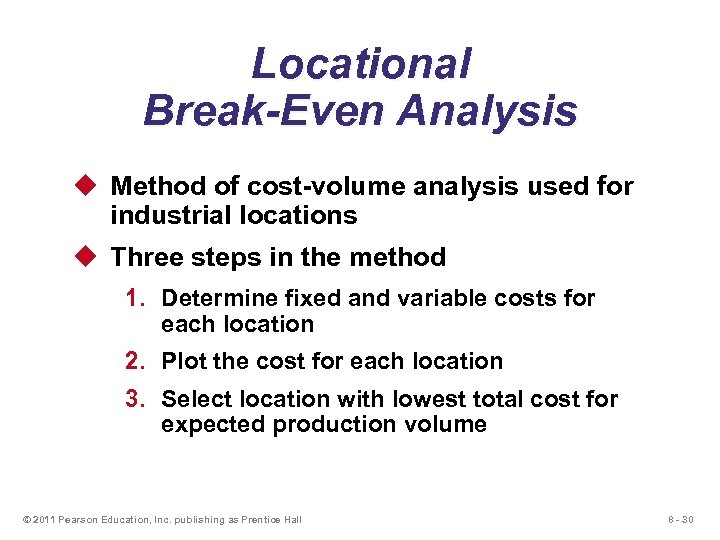 Locational Break-Even Analysis

◆ Method of cost-volume analysis used for industrial locations

◆ Three steps in the method

1. Determine fixed and variable costs for each location

2. Plot the cost for each location

3. Select location with lowest total cost for expected production volume

© 2011 Pearson Education, Inc. publishing as Prentice Hall

8 - 30